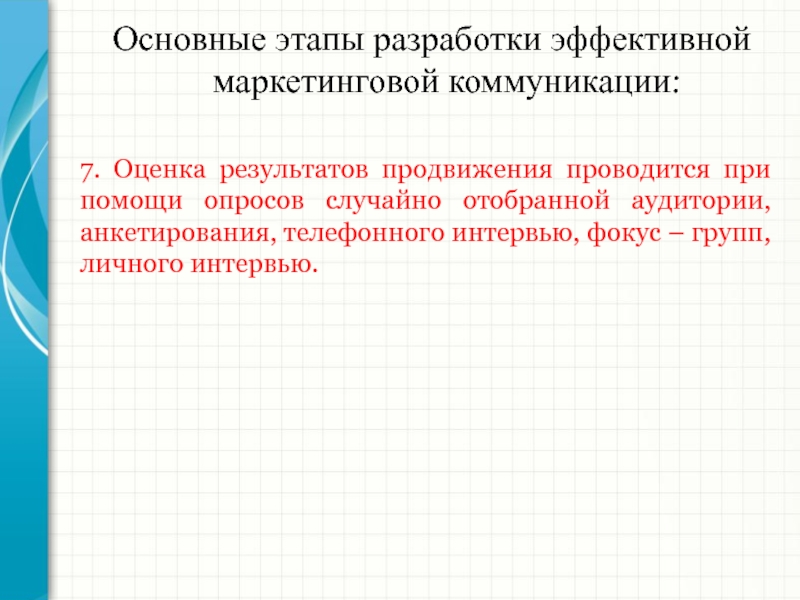 Основные этапы разработки эффективной маркетинговой коммуникации:

7. Оценка результатов продвижения проводится при помощи опросов случайно отобранной аудитории, анкетирования, телефонного интервью, фокус – групп, личного интервью.